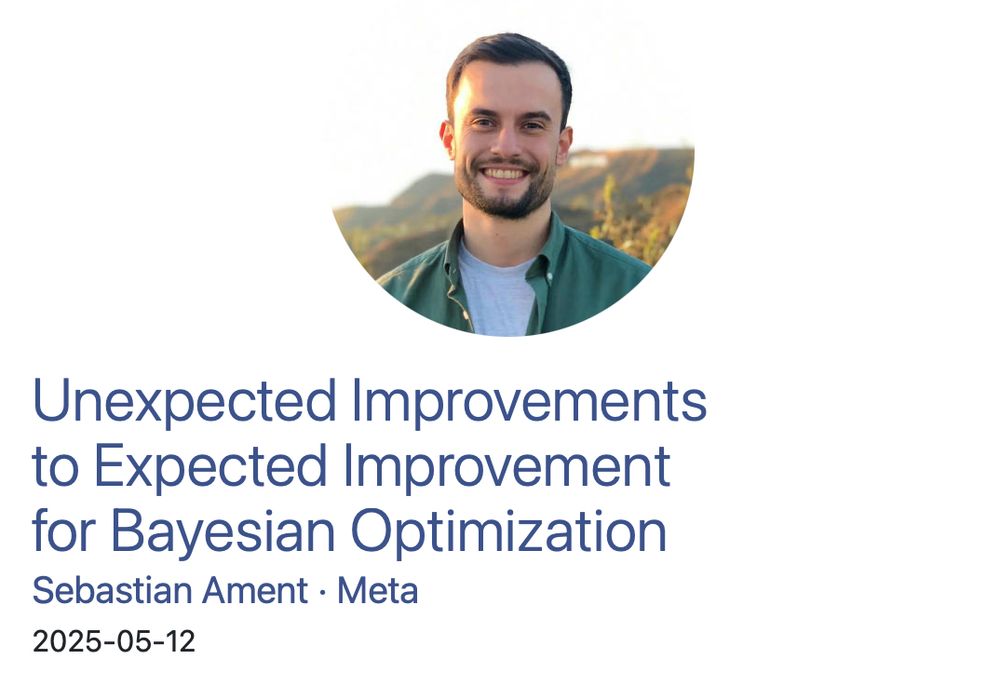 Unexpected Improvements to Expected Improvement for Bayesian Optimization

Sebastian Ament · Meta

2025-05-12